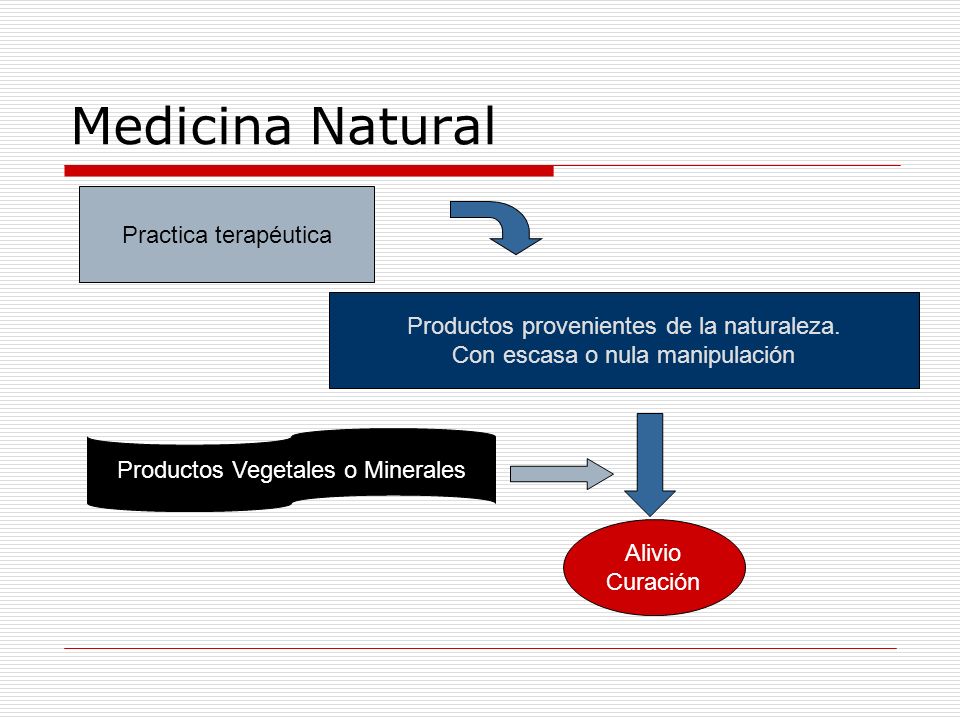 Medicina Natural

Practica terapéutica

Productos provenientes de la naturaleza.
Con escasa o nula manipulación

Productos Vegetales o Minerales

Alivio
Curación